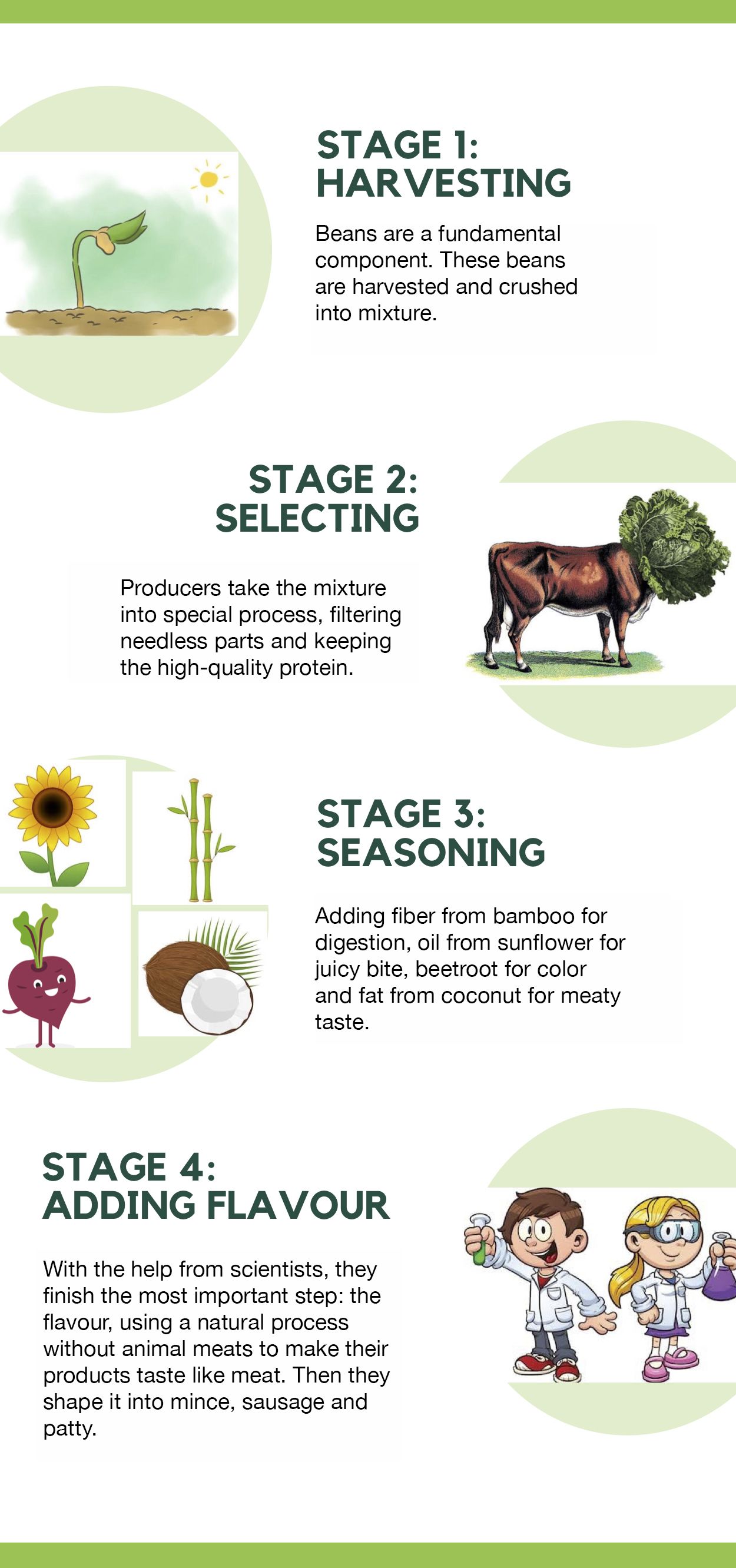 STAGE 1:
HARVESTING

Beans are a fundamental component. These beans are harvested and crushed into mixture.

STAGE 2:
SELECTING

Producers take the mixture into special process, filtering needless parts and keeping the high-quality protein.

STAGE 3:
SEASONING

Adding fiber from bamboo for digestion, oil from sunflower for juicy bite, beetroot for color and fat from coconut for meaty taste.

STAGE 4:
ADDING FLAVOUR

With the help from scientists, they finish the most important step: the flavour, using a natural process without animal meats to make their products taste like meat. Then they shape it into mince, sausage and patty.